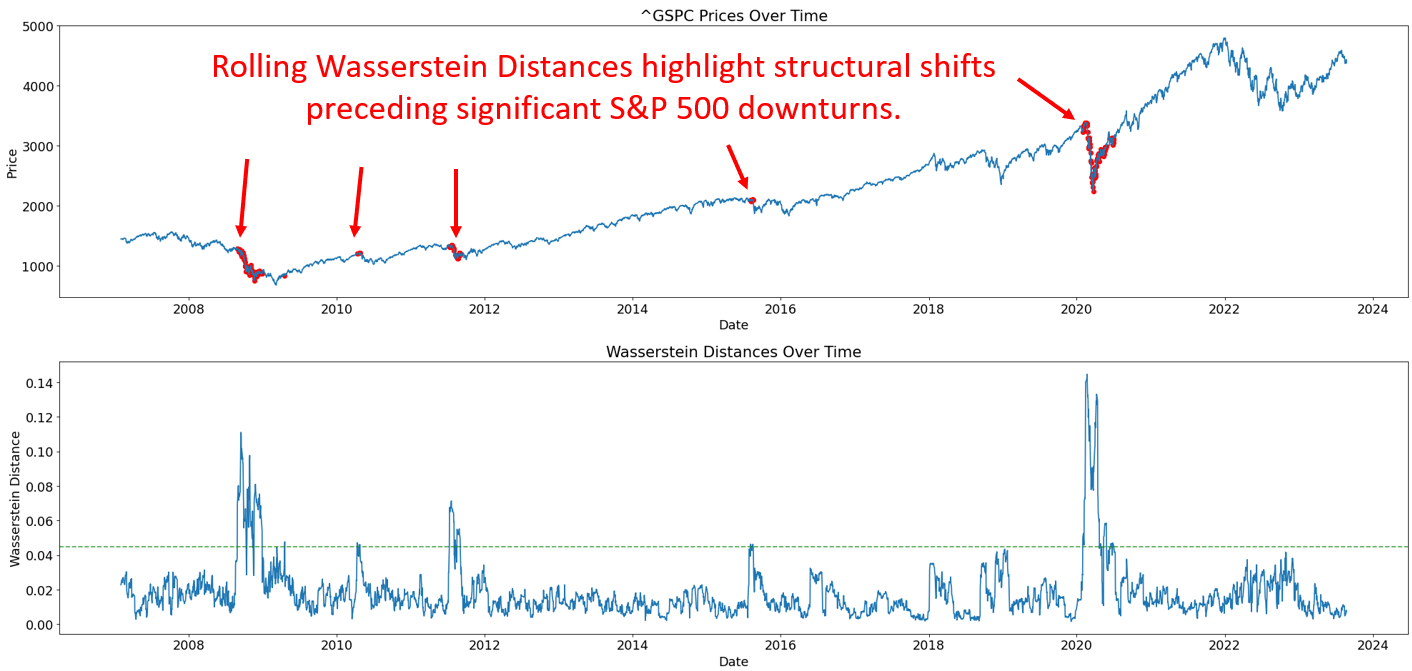 ^GSPC Prices Over Time

Rolling Wasserstein Distances highlight structural shifts preceding significant S&P 500 downturns.

Price

5000
4000
3000
2000
1000

2008 2010 2012 2014 2016 2018 2020 2022 2024

Date

Wasserstein Distances Over Time

Wasserstein Distance

0.14
0.12
0.10
0.08
0.06
0.04
0.02
0.00

2008 2010 2012 2014 2016 2018 2020 2022 2024

Date